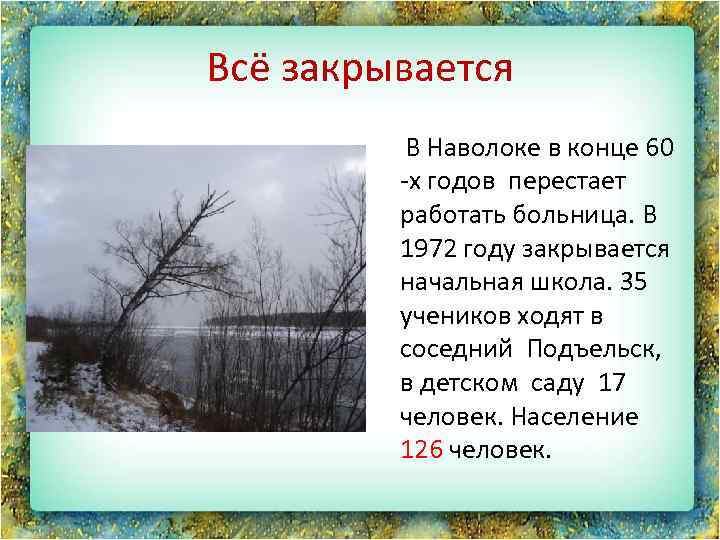 Всё закрывается

В Наволоке в конце 60 -х годов перестает работать больница. В 1972 году закрывается начальная школа. 35 учеников ходят в соседний Подъельск, в детском саду 17 человек. Население 126 человек.